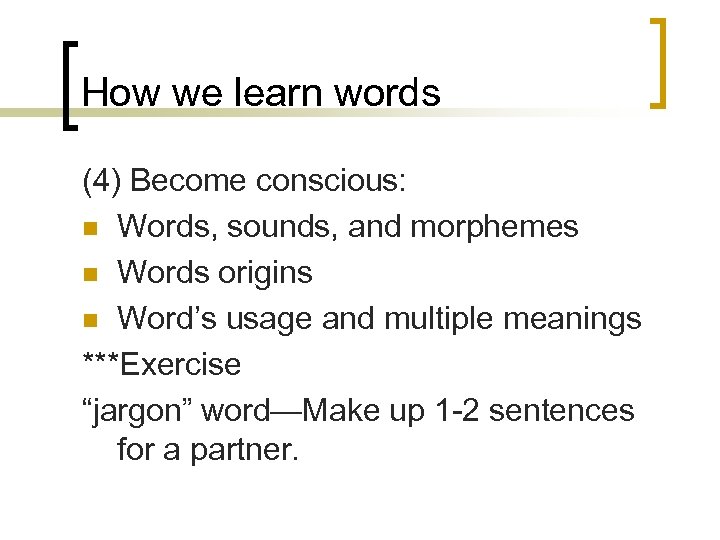 How we learn words

(4) Become conscious:

- Words, sounds, and morphemes
- Words origins
- Word’s usage and multiple meanings

***Exercise

“jargon” word—Make up 1-2 sentences for a partner.